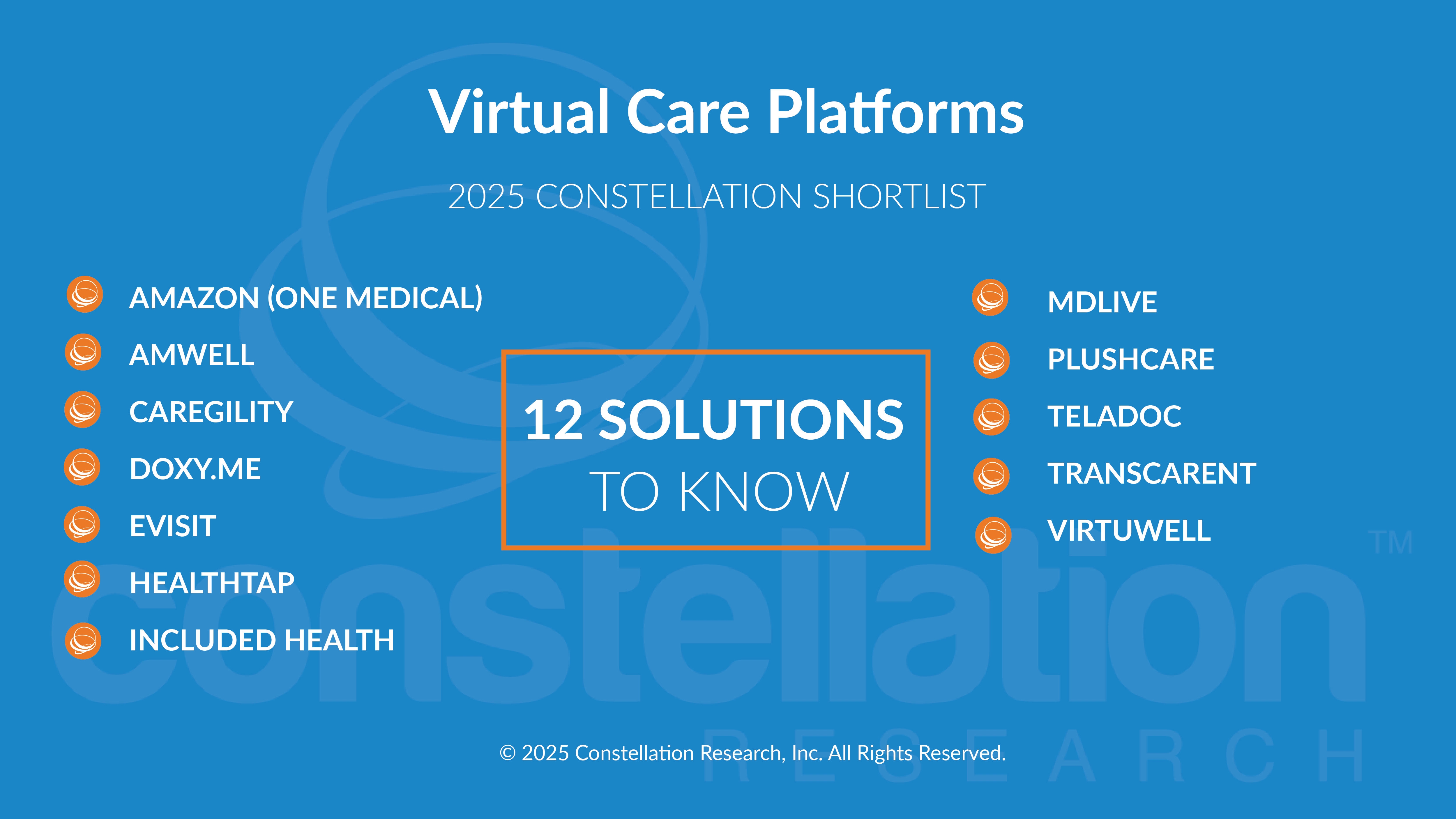 Virtual Care Platforms

2025 CONSTELLATION SHORTLIST

AMAZON (ONE MEDICAL)
AMWELL
CAREGILITY
DOXY.ME
EVISIT
HEALTHTAP
INCLUDED HEALTH

12 SOLUTIONS
TO KNOW

MDLIVE
PLUSHCARE
TELADOC
TRANSCARENT
VIRTUWELL

constellation™
RESEARCH

© 2025 Constellation Research, Inc. All Rights Reserved.